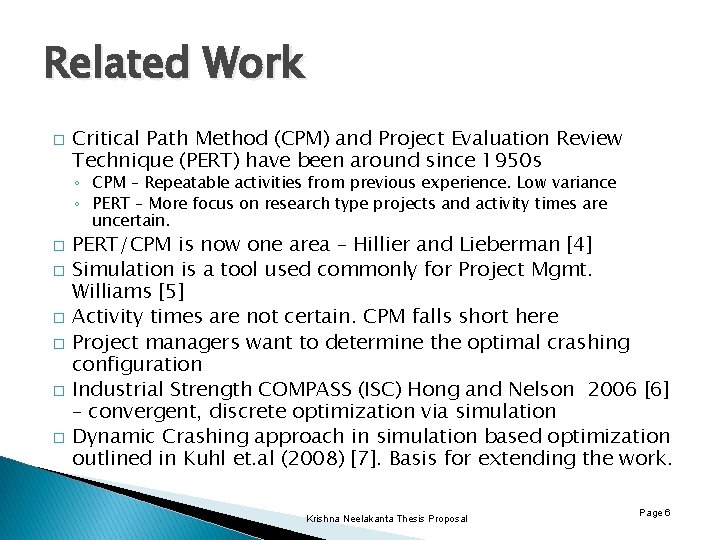 Related Work

□ Critical Path Method (CPM) and Project Evaluation Review Technique (PERT) have been around since 1950s
◦ CPM – Repeatable activities from previous experience. Low variance
◦ PERT – More focus on research type projects and activity times are uncertain.

□ PERT/CPM is now one area – Hillier and Lieberman [4]

□ Simulation is a tool used commonly for Project Mgmt. Williams [5]

□ Activity times are not certain. CPM falls short here

□ Project managers want to determine the optimal crashing configuration

□ Industrial Strength COMPASS (ISC) Hong and Nelson 2006 [6] – convergent, discrete optimization via simulation

□ Dynamic Crashing approach in simulation based optimization outlined in Kuhl et.al (2008) [7]. Basis for extending the work.

Krishna Neelakanta Thesis Proposal

Page 6